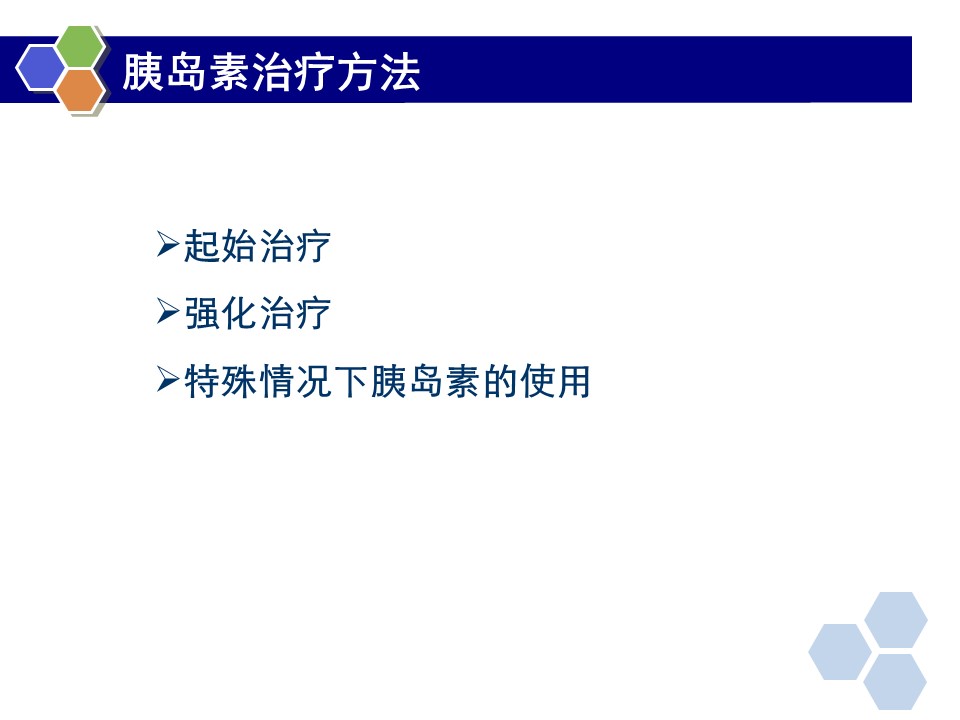 胰岛素治疗方法

➢起始治疗

➢强化治疗

➢特殊情况下胰岛素的使用